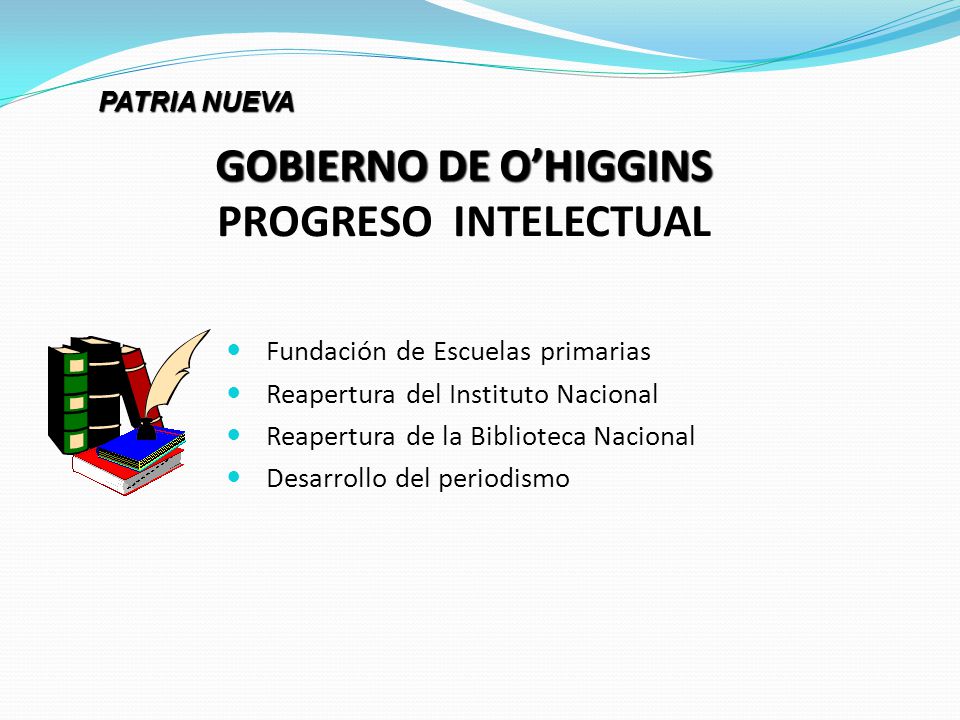 PATRIA NUEVA

GOBIERNO DE O’HIGGINS
PROGRESO INTELECTUAL

- Fundación de Escuelas primarias
- Reapertura del Instituto Nacional
- Reapertura de la Biblioteca Nacional
- Desarrollo del periodismo